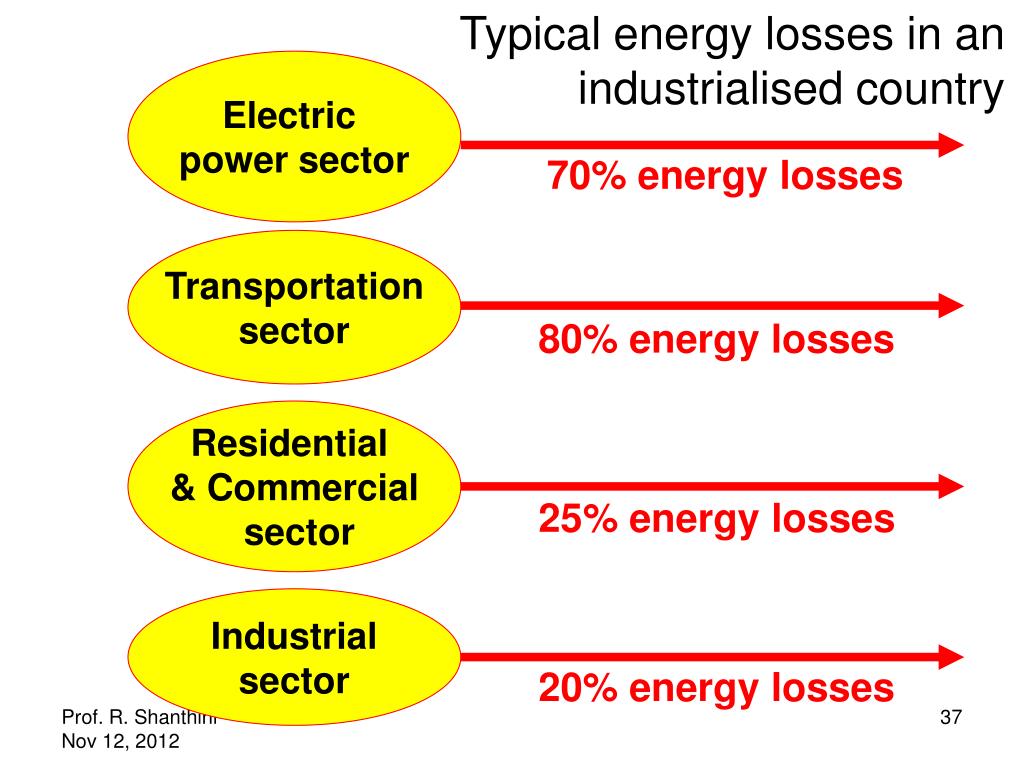 Typical energy losses in an industrialised country

Electric power sector

70% energy losses

Transportation sector

80% energy losses

Residential & Commercial sector

25% energy losses

Industrial sector

20% energy losses

Prof. R. Shanthini
Nov 12, 2012

37